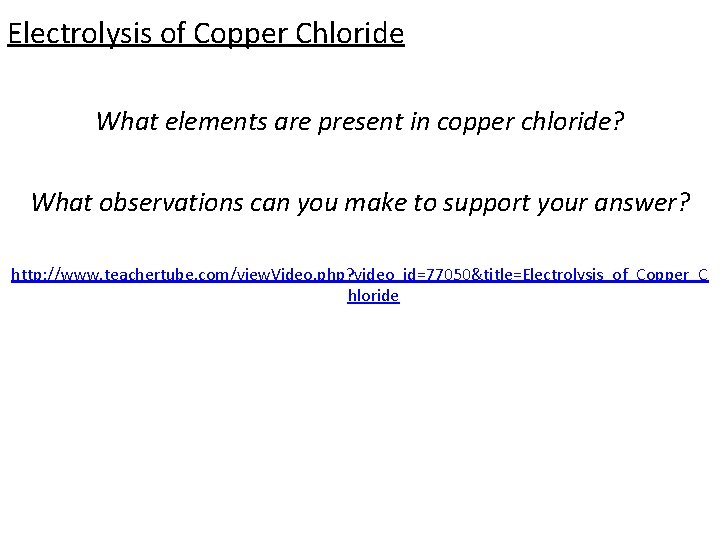 Electrolysis of Copper Chloride

What elements are present in copper chloride?

What observations can you make to support your answer?

http://www.teachertube.com/viewVideo.php?video_id=77050&title=Electrolysis_of_Copper_Chloride